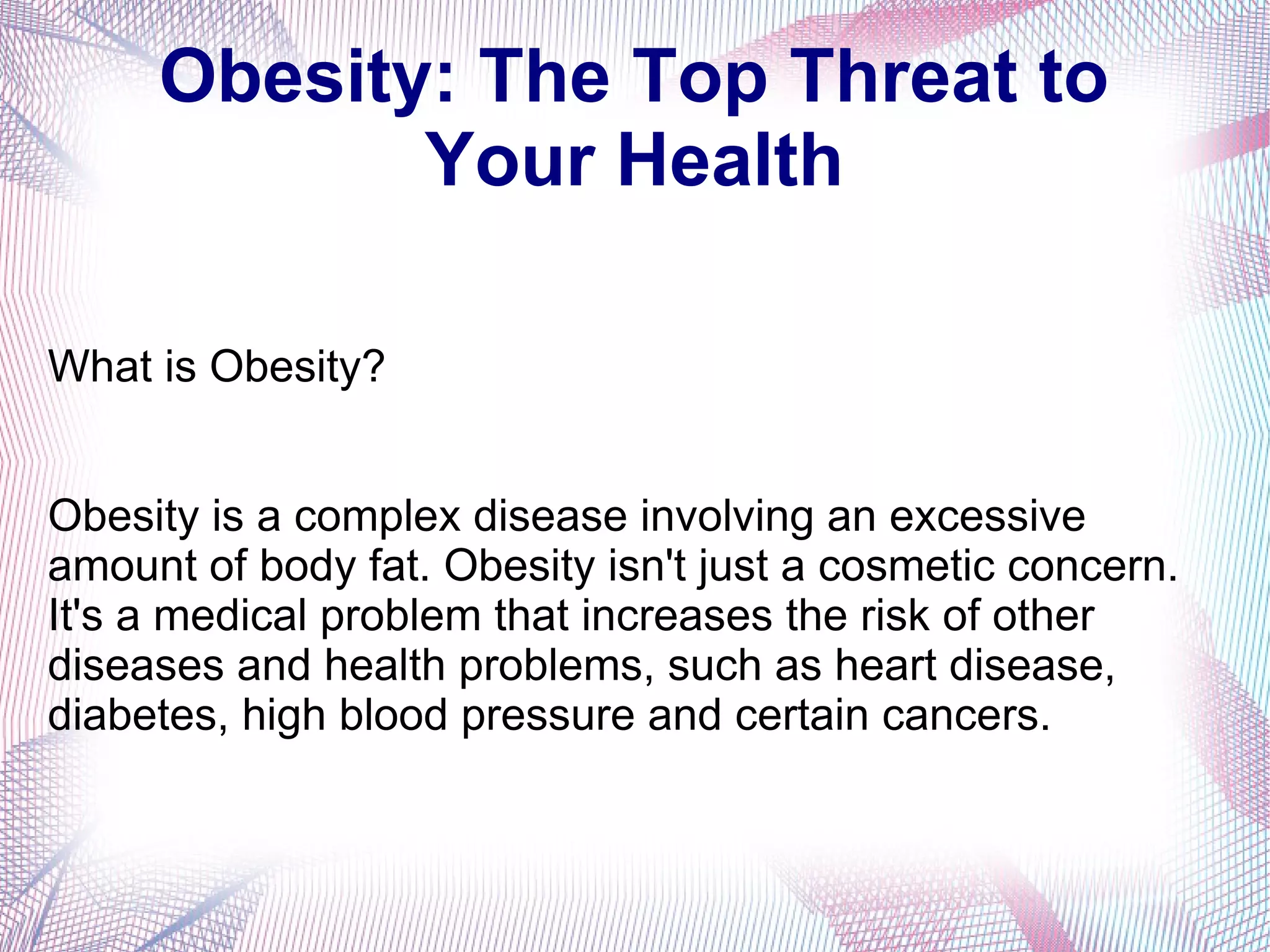 Obesity: The Top Threat to Your Health

What is Obesity?

Obesity is a complex disease involving an excessive amount of body fat. Obesity isn't just a cosmetic concern. It's a medical problem that increases the risk of other diseases and health problems, such as heart disease, diabetes, high blood pressure and certain cancers.